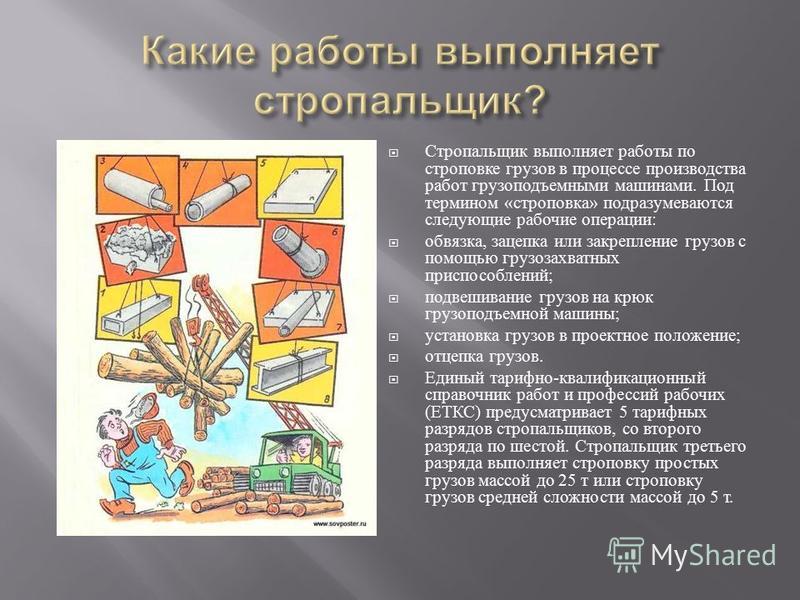 Какие работы выполняет стропальщик?

3 4 5 2 6 1 7 8

www.sovposter.ru

Стропальщик выполняет работы по строповке грузов в процессе производства работ грузоподъемными машинами. Под термином «строповка» подразумеваются следующие рабочие операции:

обвязка, зацепка или закрепление грузов с помощью грузозахватных приспособлений;

подвешивание грузов на крюк грузоподъемной машины;

установка грузов в проектное положение;

отцепка грузов.

Единый тарифно-квалификационный справочник работ и профессий рабочих (ЕТКС) предусматривает 5 тарифных разрядов стропальщиков, со второго разряда по шестой. Стропальщик третьего разряда выполняет строповку простых грузов массой до 25 т или строповку грузов средней сложности массой до 5 т.

MyShared